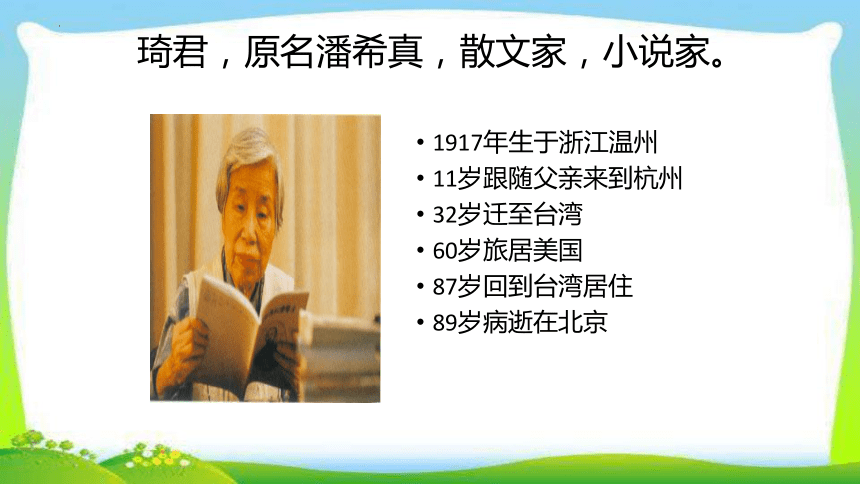 琦君，原名潘希真，散文家，小说家。

• 1917年生于浙江温州
• 11岁跟随父亲来到杭州
• 32岁迁至台湾
• 60岁旅居美国
• 87岁回到台湾居住
• 89岁病逝在北京